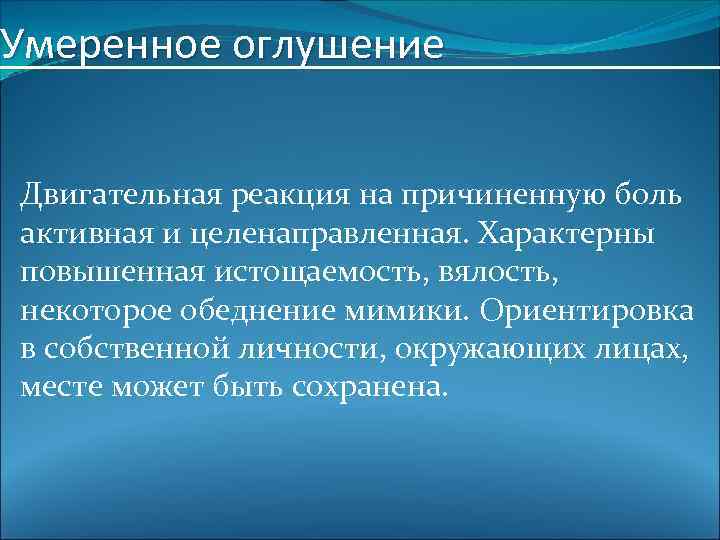 Умеренное оглушение

Двигательная реакция на причиненную боль активная и целенаправленная. Характерны повышенная истощаемость, вялость, некоторое обеднение мимики. Ориентировка в собственной личности, окружающих лицах, месте может быть сохранена.